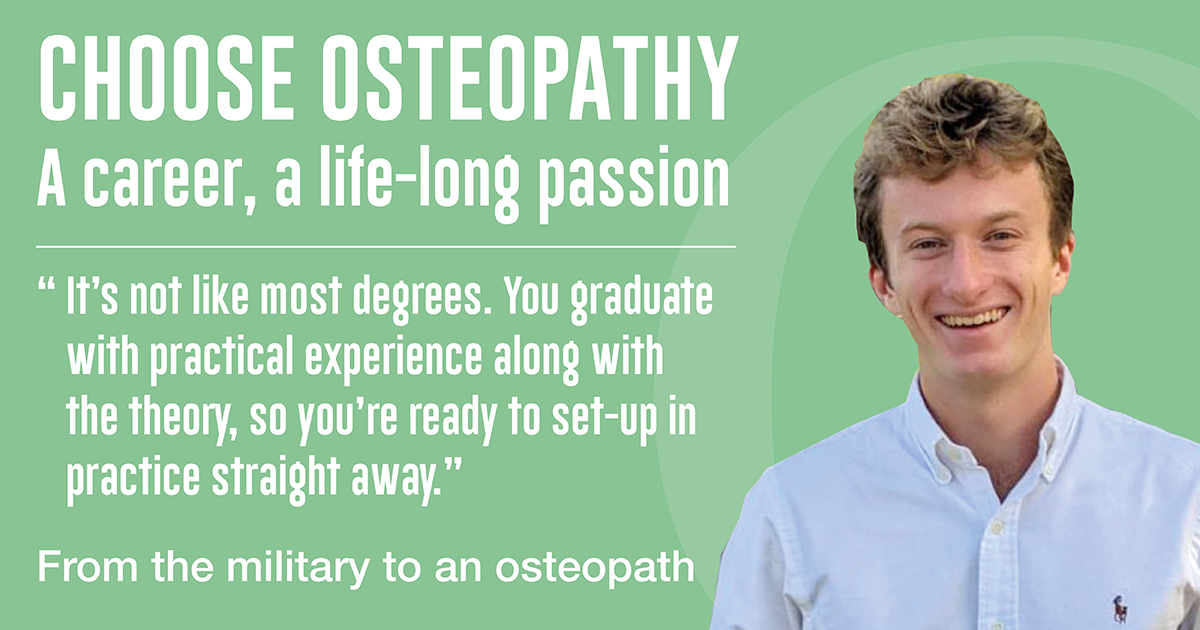 CHOOSE OSTEOPATHY
A career, a life-long passion

“ It’s not like most degrees. You graduate with practical experience along with the theory, so you’re ready to set-up in practice straight away.”

From the military to an osteopath